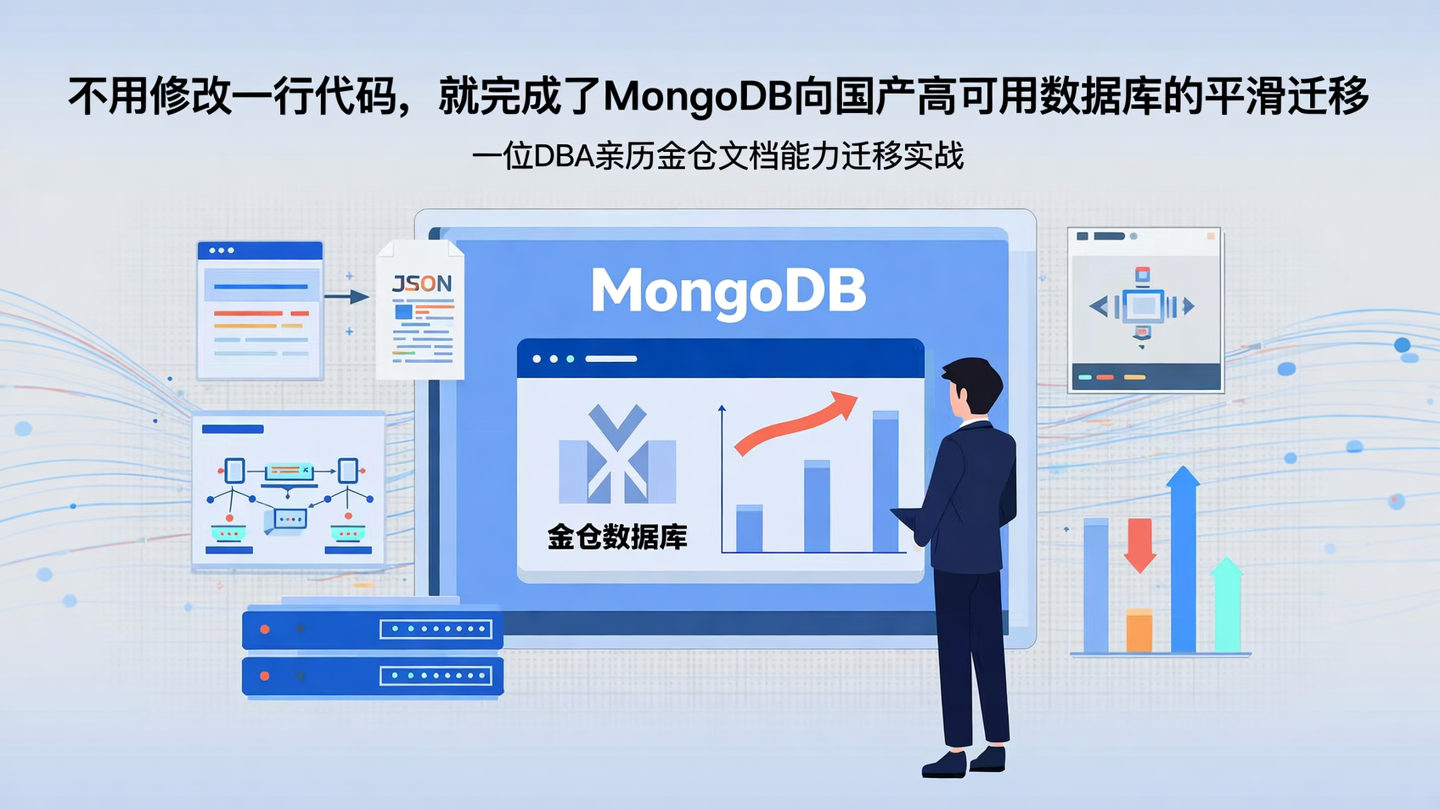 不用修改一行代码，就完成了MongoDB向国产高可用数据库的平滑迁移

一位DBA亲历金仓文档能力迁移实战

JSON

MongoDB

金仓数据库